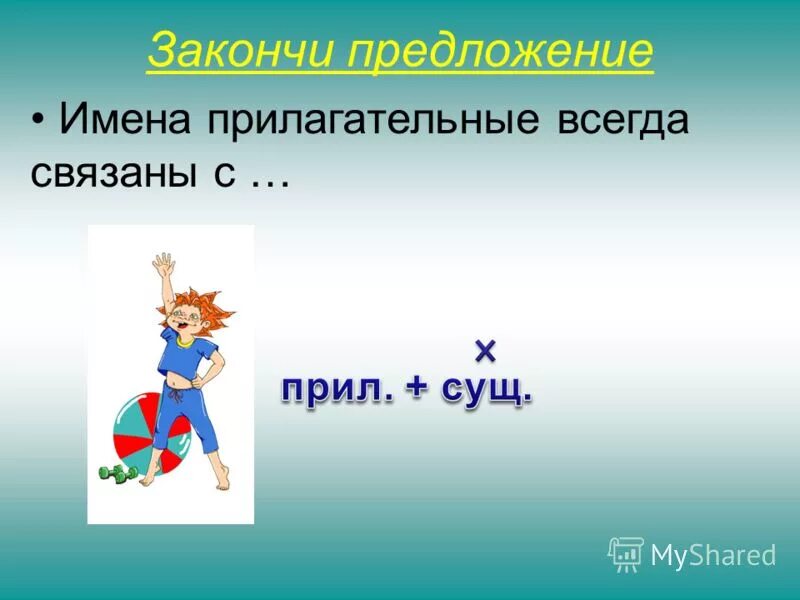 Закончи предложение

• Имена прилагательные всегда связаны с …

×
прил. + сущ.

MyShared